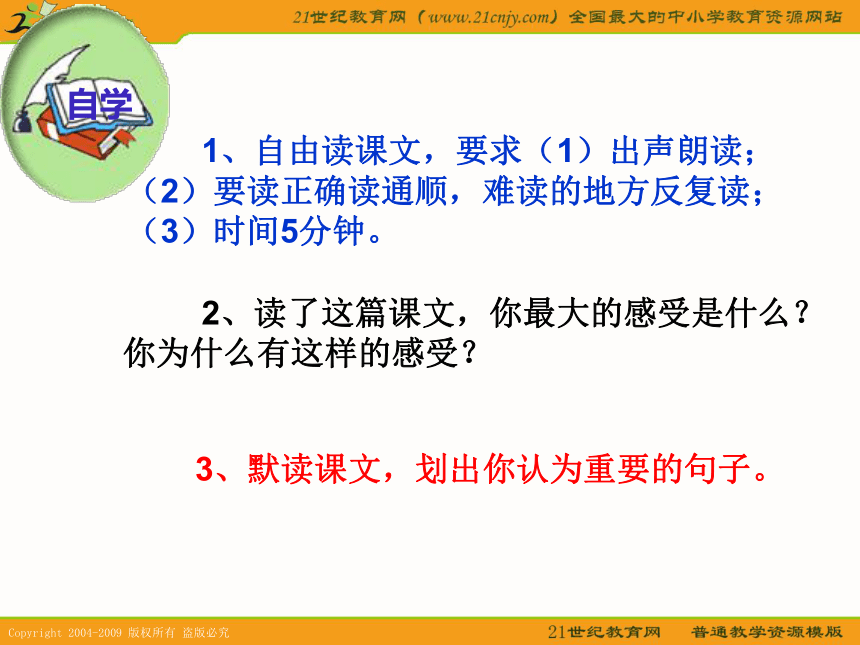 21世纪教育网（www.21cnjy.com）全国最大的中小学教育资源网站

自学

1、自由读课文，要求（1）出声朗读；（2）要读正确读通顺，难读的地方反复读；（3）时间5分钟。

2、读了这篇课文，你最大的感受是什么？你为什么有这样的感受？

3、默读课文，划出你认为重要的句子。

Copyright 2004-2009 版权所有 盗版必究

21世纪教育网　普通教学资源模版